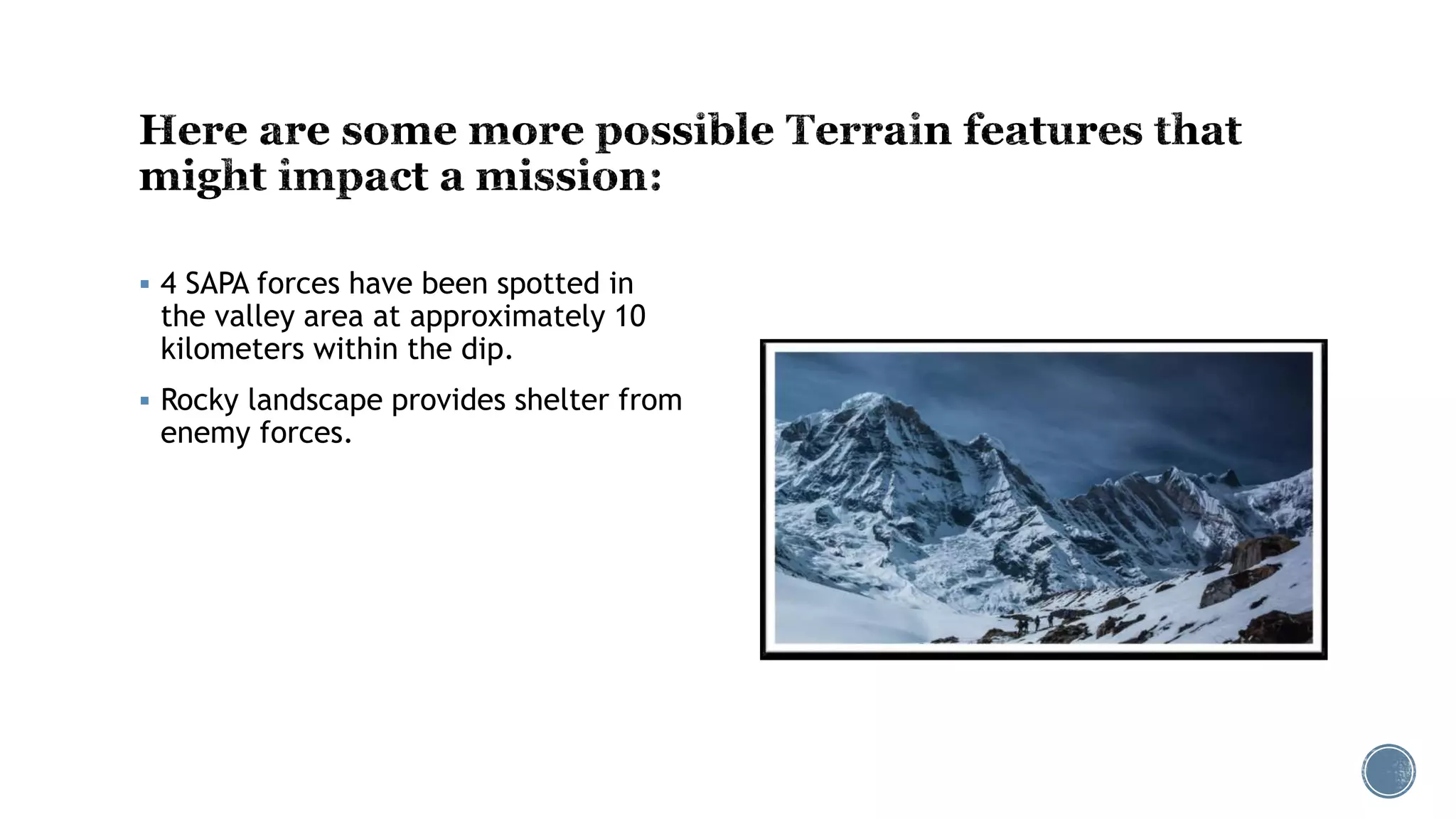 Here are some more possible Terrain features that might impact a mission:

▪ 4 SAPA forces have been spotted in the valley area at approximately 10 kilometers within the dip.

▪ Rocky landscape provides shelter from enemy forces.